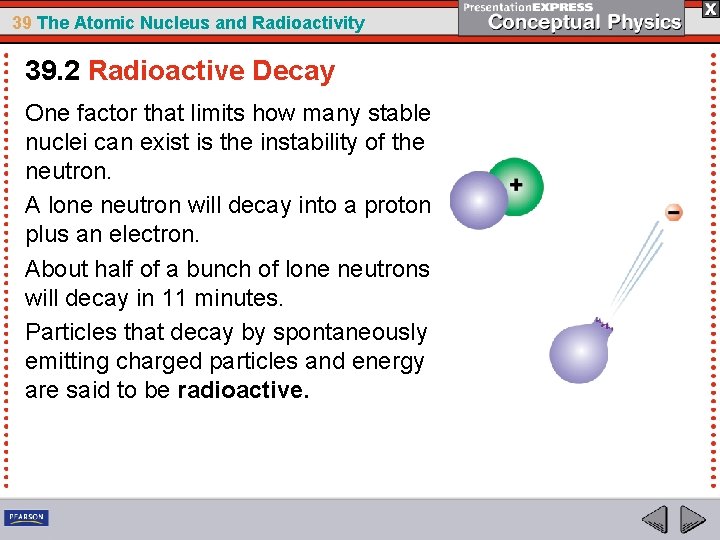 39 The Atomic Nucleus and Radioactivity

PresentationEXPRESS
Conceptual Physics

X

39.2 Radioactive Decay

One factor that limits how many stable nuclei can exist is the instability of the neutron.

A lone neutron will decay into a proton plus an electron.

About half of a bunch of lone neutrons will decay in 11 minutes.

Particles that decay by spontaneously emitting charged particles and energy are said to be **radioactive.**

+

−

PEARSON